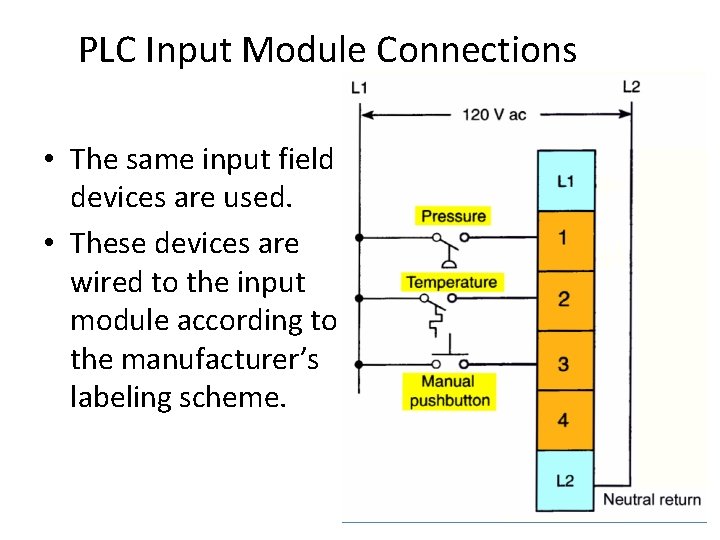 PLC Input Module Connections

• The same input field devices are used.
• These devices are wired to the input module according to the manufacturer's labeling scheme.

L1
L2
120 V ac
L1
Pressure
1
Temperature
2
3
Manual pushbutton
4
L2
Neutral return